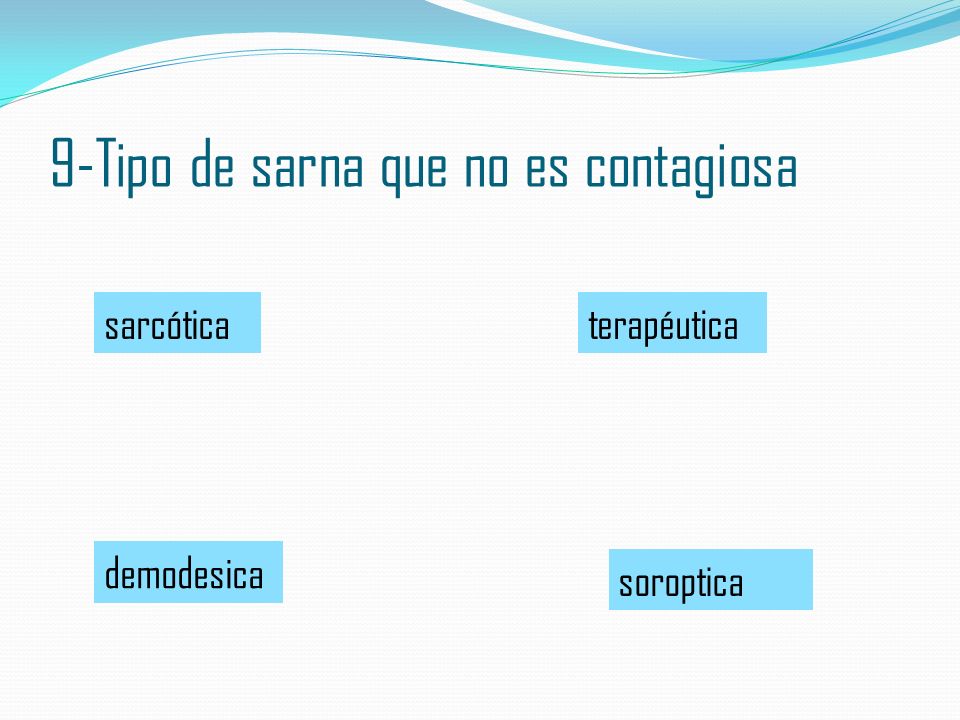 9-Tipo de sarna que no es contagiosa

sarcótica

terapéutica

demodesica

soroptica